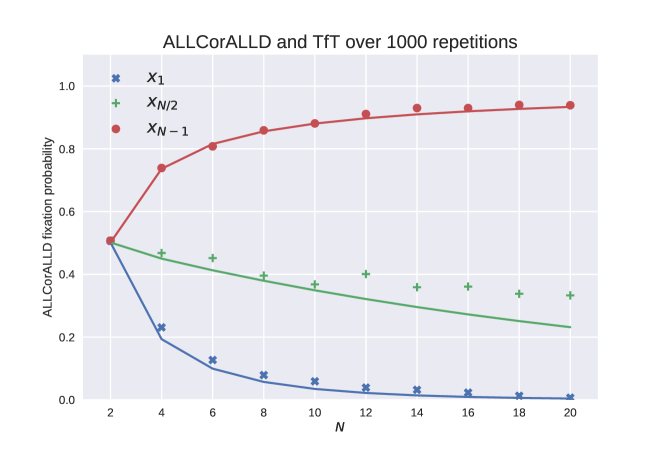 ALLCorALLD and TfT over 1000 repetitions

$x_1$
$x_{N/2}$
$x_{N-1}$

ALLCorALLD fixation probability

1.0
0.8
0.6
0.4
0.2
0.0

2
4
6
8
10
12
14
16
18
20

$N$